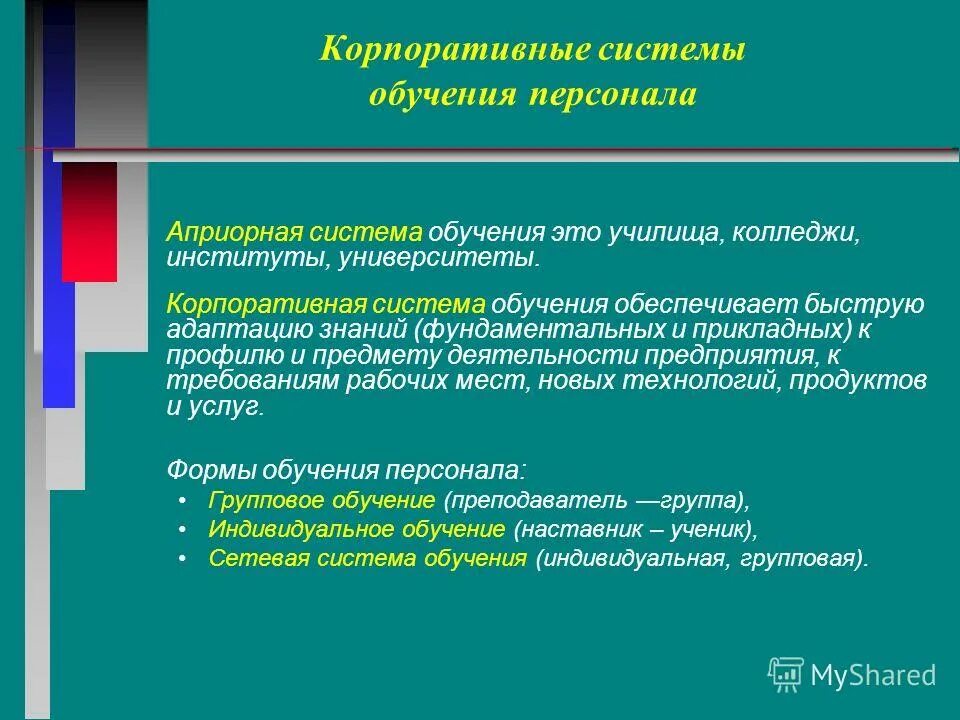 Корпоративные системы обучения персонала

Априорная система обучения это училища, колледжи, институты, университеты.

Корпоративная система обучения обеспечивает быструю адаптацию знаний (фундаментальных и прикладных) к профилю и предмету деятельности предприятия, к требованиям рабочих мест, новых технологий, продуктов и услуг.

Формы обучения персонала:
• Групповое обучение (преподаватель —группа),
• Индивидуальное обучение (наставник – ученик),
• Сетевая система обучения (индивидуальная, групповая).

MyShared